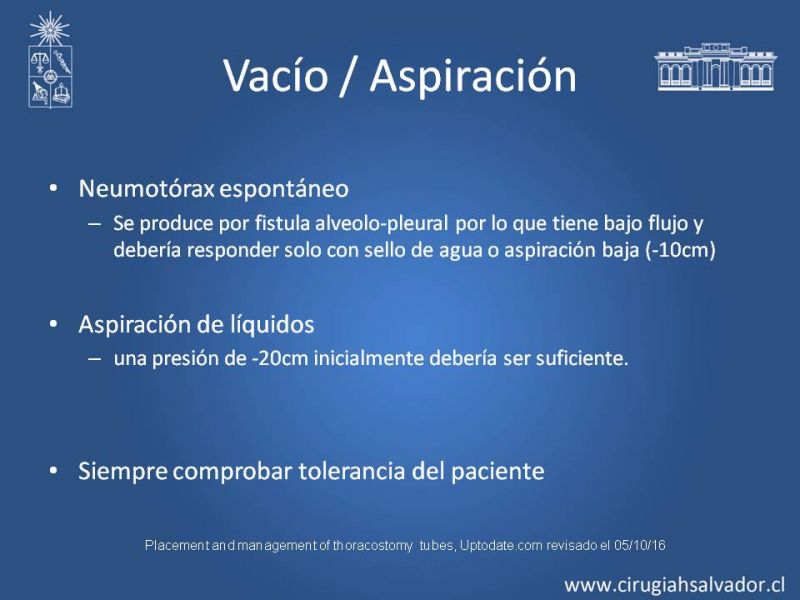 Vacío / Aspiración

• Neumotórax espontáneo
  – Se produce por fistula alveolo-pleural por lo que tiene bajo flujo y debería responder solo con sello de agua o aspiración baja (-10cm)

• Aspiración de líquidos
  – una presión de -20cm inicialmente debería ser suficiente.

• Siempre comprobar tolerancia del paciente

Placement and management of thoracostomy tubes, Uptodate.com revisado el 05/10/16

www.cirugiahsalvador.cl